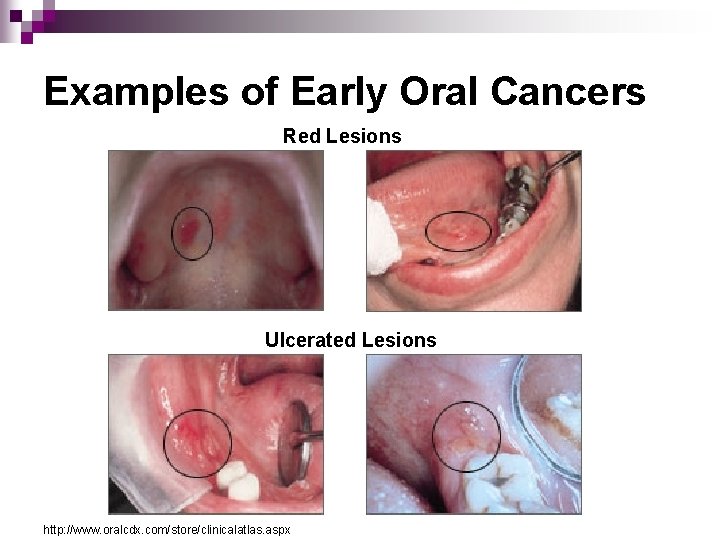 Examples of Early Oral Cancers

Red Lesions

Ulcerated Lesions

http://www.oralcdx.com/store/clinicalatlas.aspx